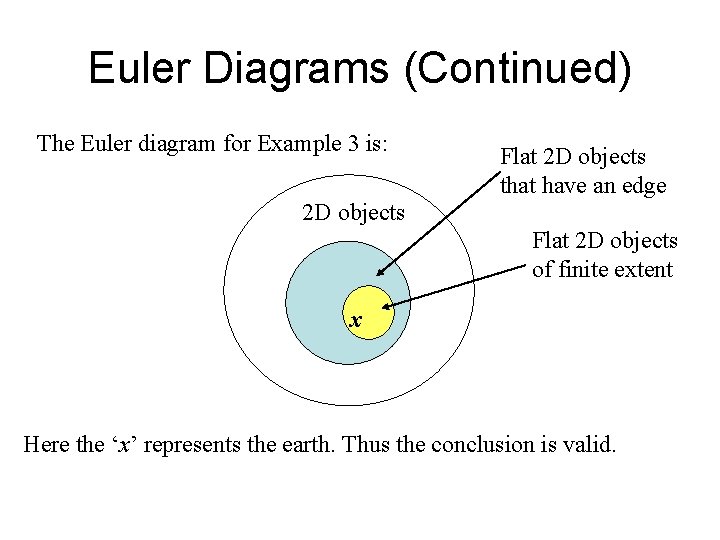 Euler Diagrams (Continued)

The Euler diagram for Example 3 is:

Flat 2D objects that have an edge

2D objects

Flat 2D objects of finite extent

$x$

Here the ‘$x$’ represents the earth. Thus the conclusion is valid.